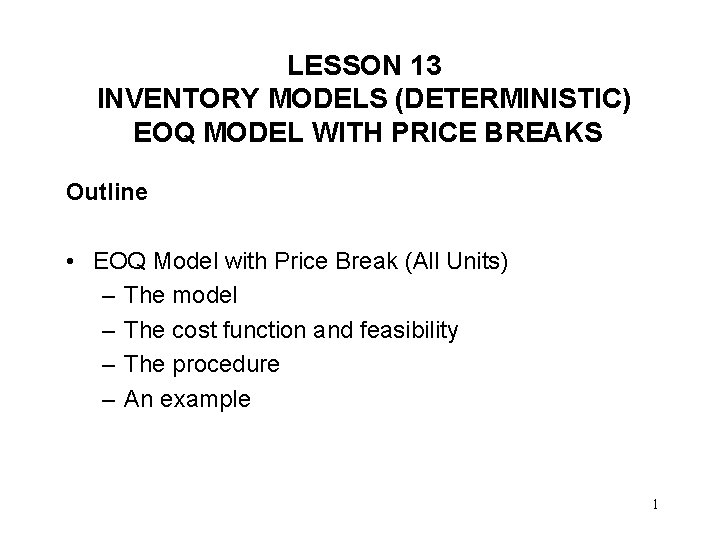 LESSON 13
INVENTORY MODELS (DETERMINISTIC)
EOQ MODEL WITH PRICE BREAKS

Outline

• EOQ Model with Price Break (All Units)
– The model
– The cost function and feasibility
– The procedure
– An example

1